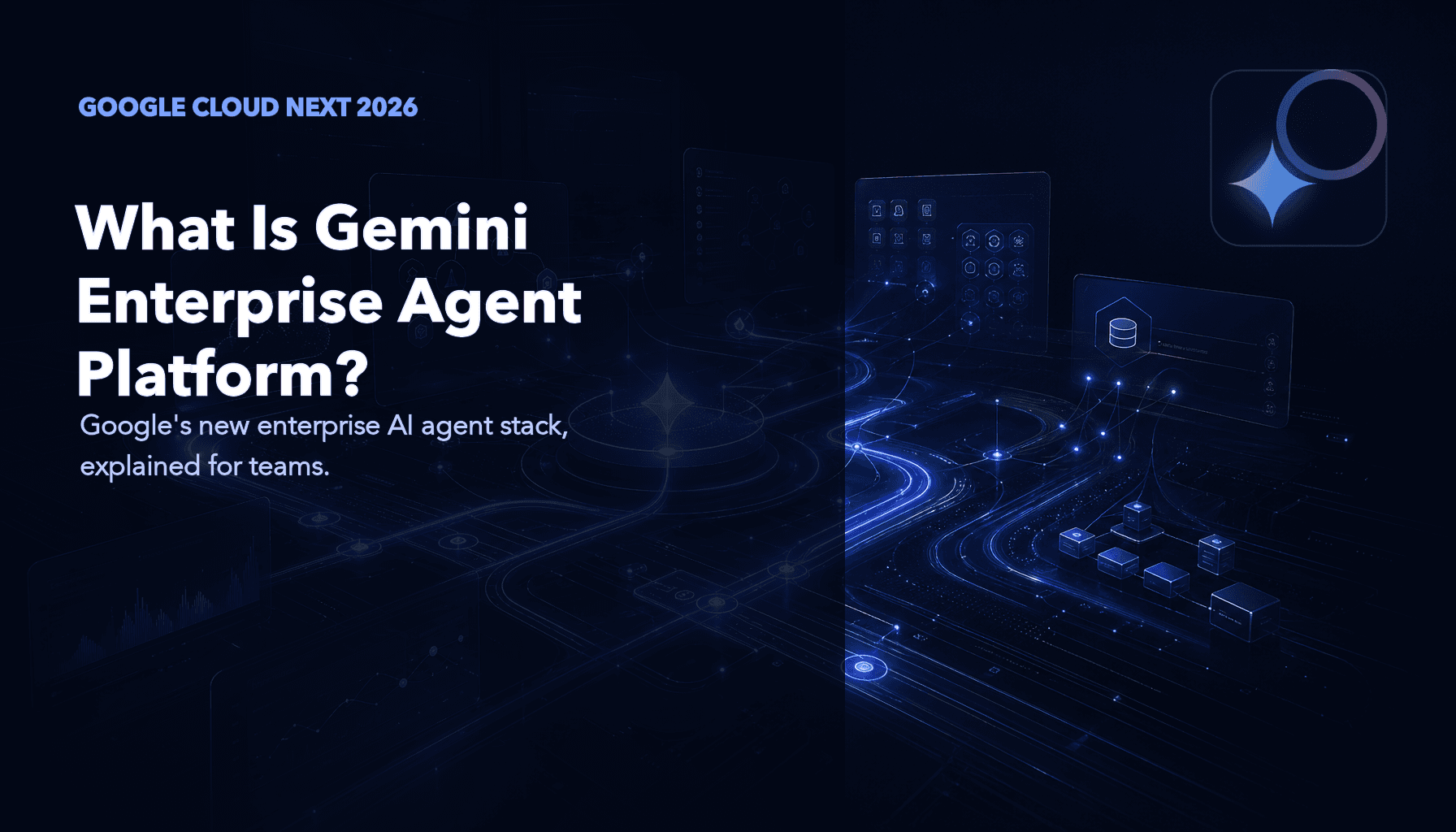 GOOGLE CLOUD NEXT 2026

What Is Gemini Enterprise Agent Platform?

Google's new enterprise AI agent stack, explained for teams.